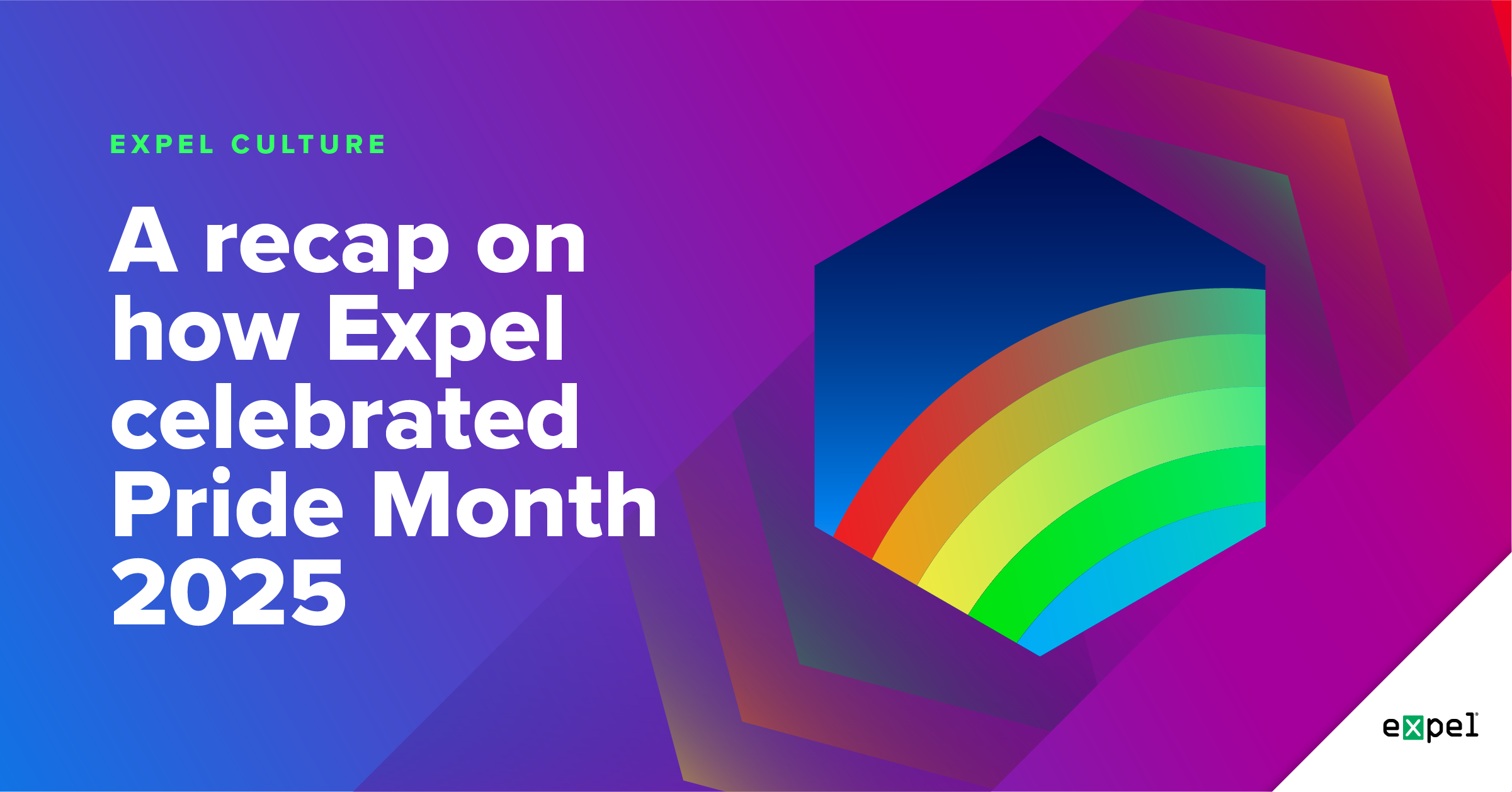 EXPEL CULTURE

A recap on how Expel celebrated Pride Month 2025

expel